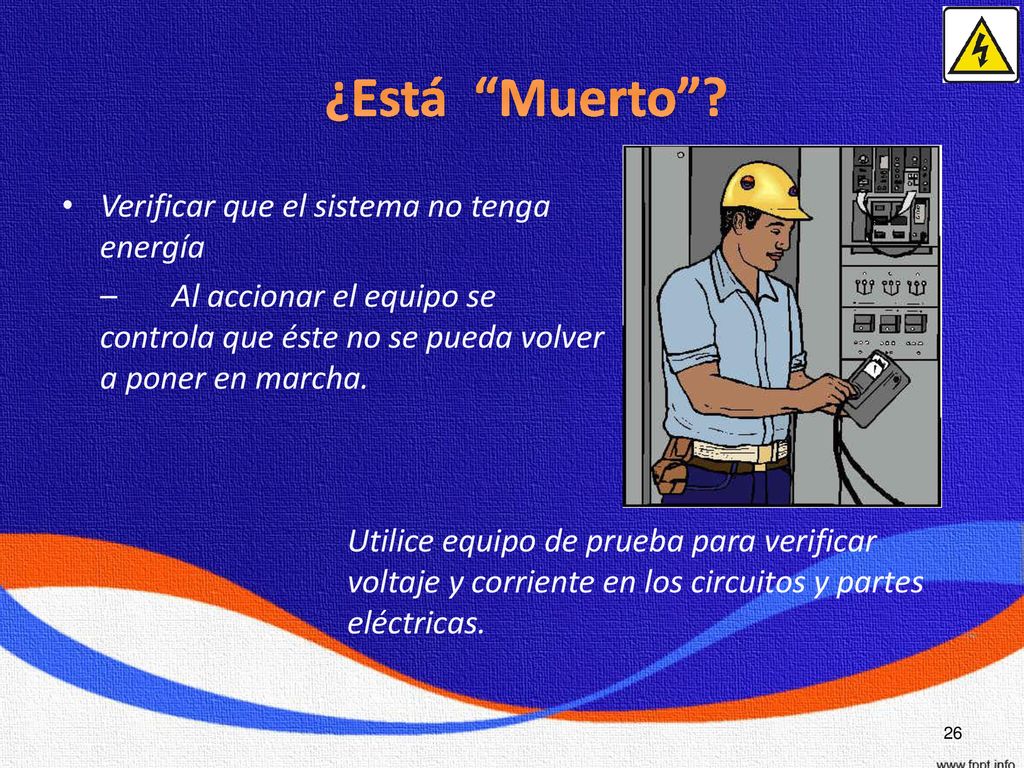 ¿Está “Muerto”?

• Verificar que el sistema no tenga energía

– Al accionar el equipo se controla que éste no se pueda volver a poner en marcha.

Utilice equipo de prueba para verificar voltaje y corriente en los circuitos y partes eléctricas.

26

www.fppt.info